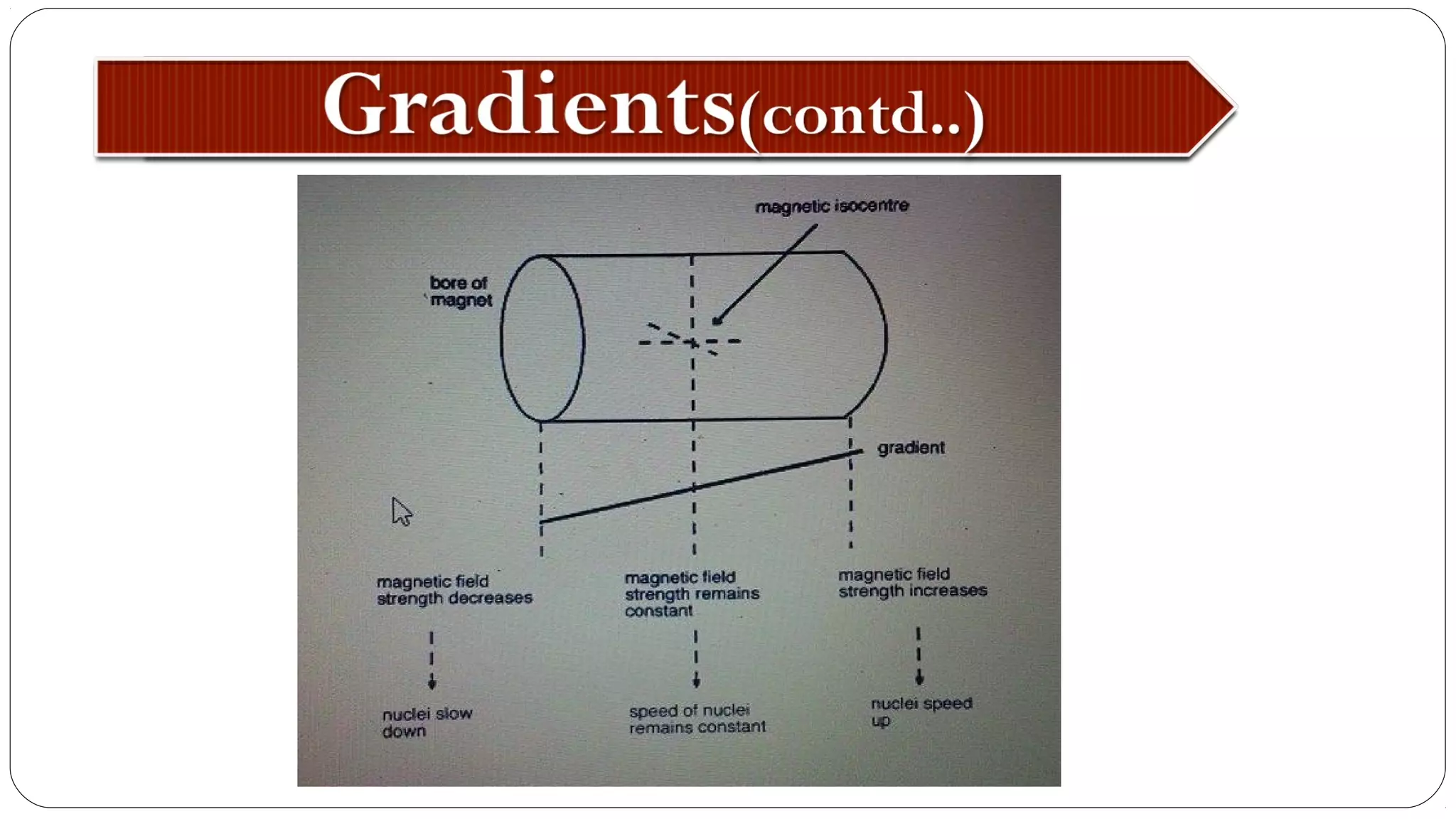 Gradients(contd..)

magnetic isocentre

bore of magnet

gradient

magnetic field strength decreases

magnetic field strength remains constant

magnetic field strength increases

nuclei slow down

speed of nuclei remains constant

nuclei speed up